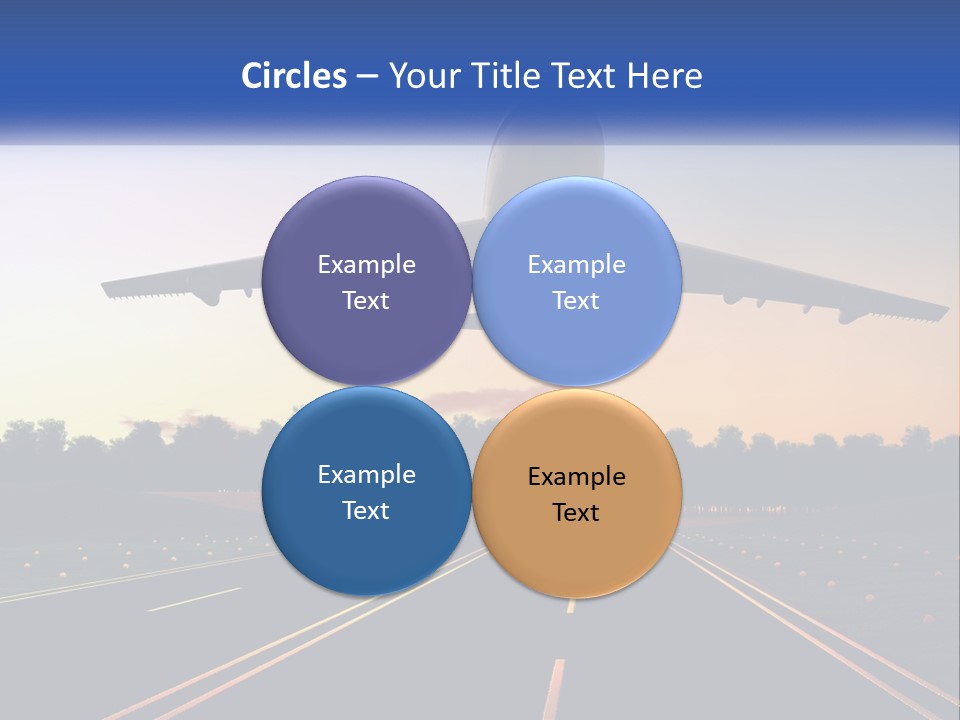 Circles – Your Title Text Here

Example Text

Example Text

Example Text

Example Text